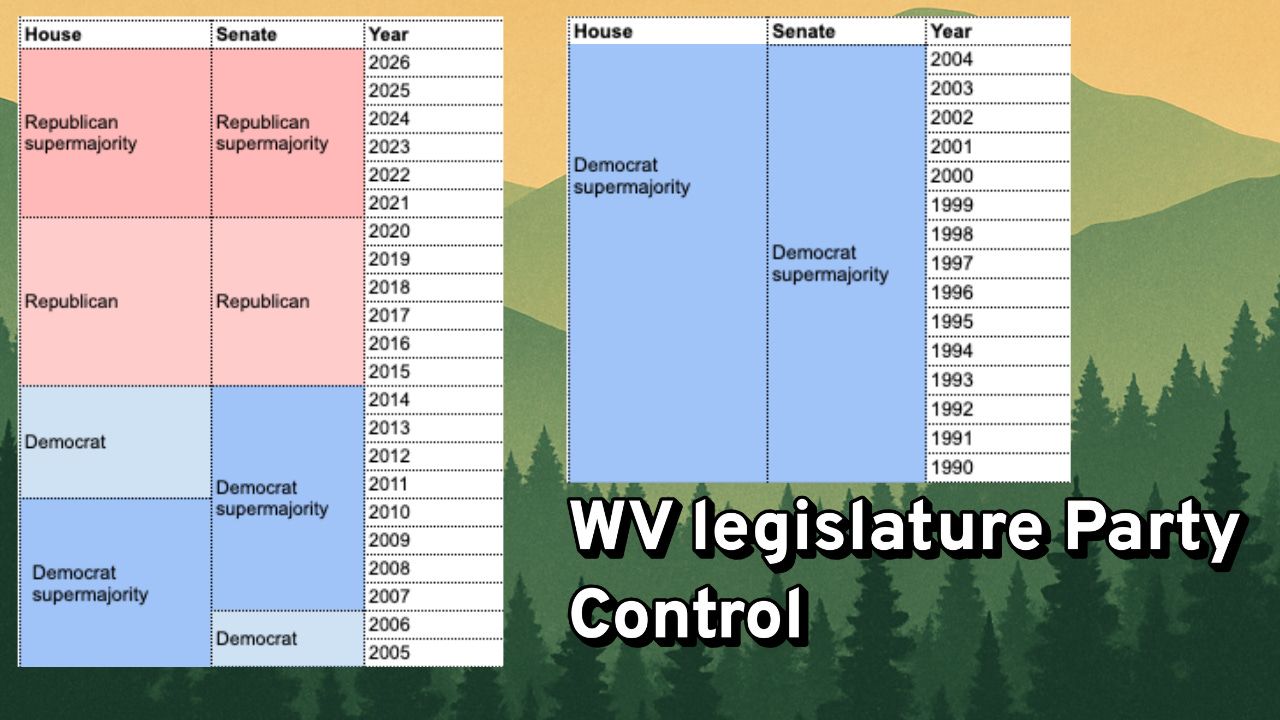 | House | Senate | Year |
|---|---|---|
| Republican supermajority | Republican supermajority | 2026 |
| | | 2025 |
| | | 2024 |
| | | 2023 |
| | | 2022 |
| | | 2021 |
| Republican | Republican | 2020 |
| | | 2019 |
| | | 2018 |
| | | 2017 |
| | | 2016 |
| | | 2015 |
| Democrat | Democrat supermajority | 2014 |
| | | 2013 |
| | | 2012 |
| | | 2011 |
| Democrat supermajority | | 2010 |
| | | 2009 |
| | | 2008 |
| | | 2007 |
| | Democrat | 2006 |
| | | 2005 |

| House | Senate | Year |
|---|---|---|
| Democrat supermajority | Democrat supermajority | 2004 |
| | | 2003 |
| | | 2002 |
| | | 2001 |
| | | 2000 |
| | | 1999 |
| | | 1998 |
| | | 1997 |
| | | 1996 |
| | | 1995 |
| | | 1994 |
| | | 1993 |
| | | 1992 |
| | | 1991 |
| | | 1990 |

WV legislature Party Control